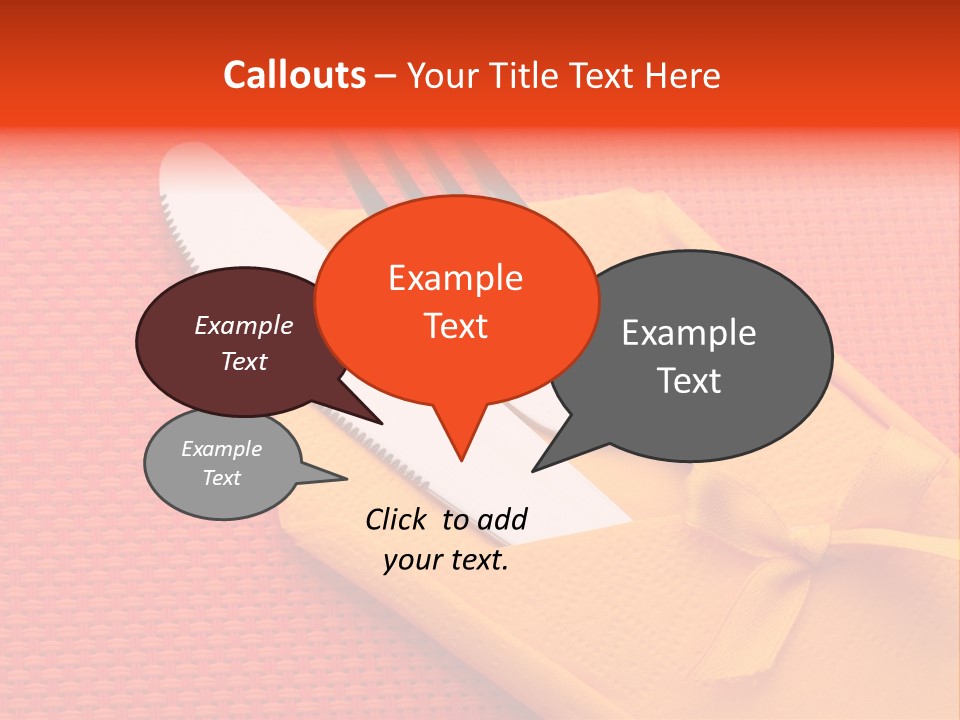 Callouts – Your Title Text Here

Example Text

Example Text

Example Text

Example Text

Click to add your text.